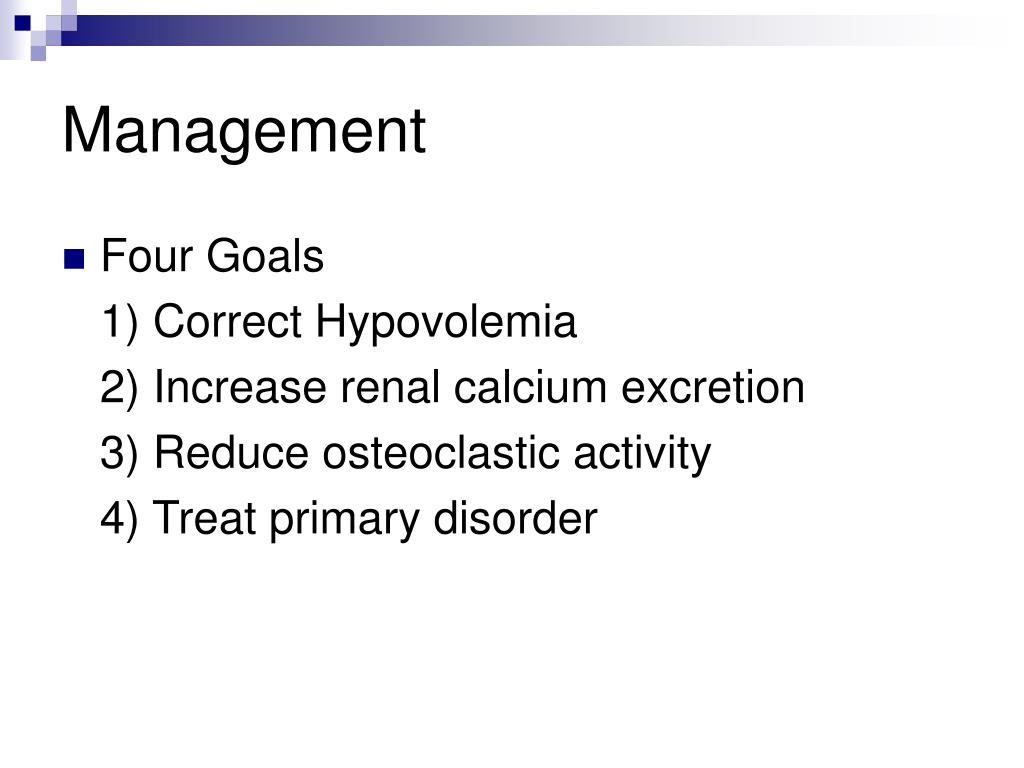 Management

Four Goals

1) Correct Hypovolemia

2) Increase renal calcium excretion

3) Reduce osteoclastic activity

4) Treat primary disorder